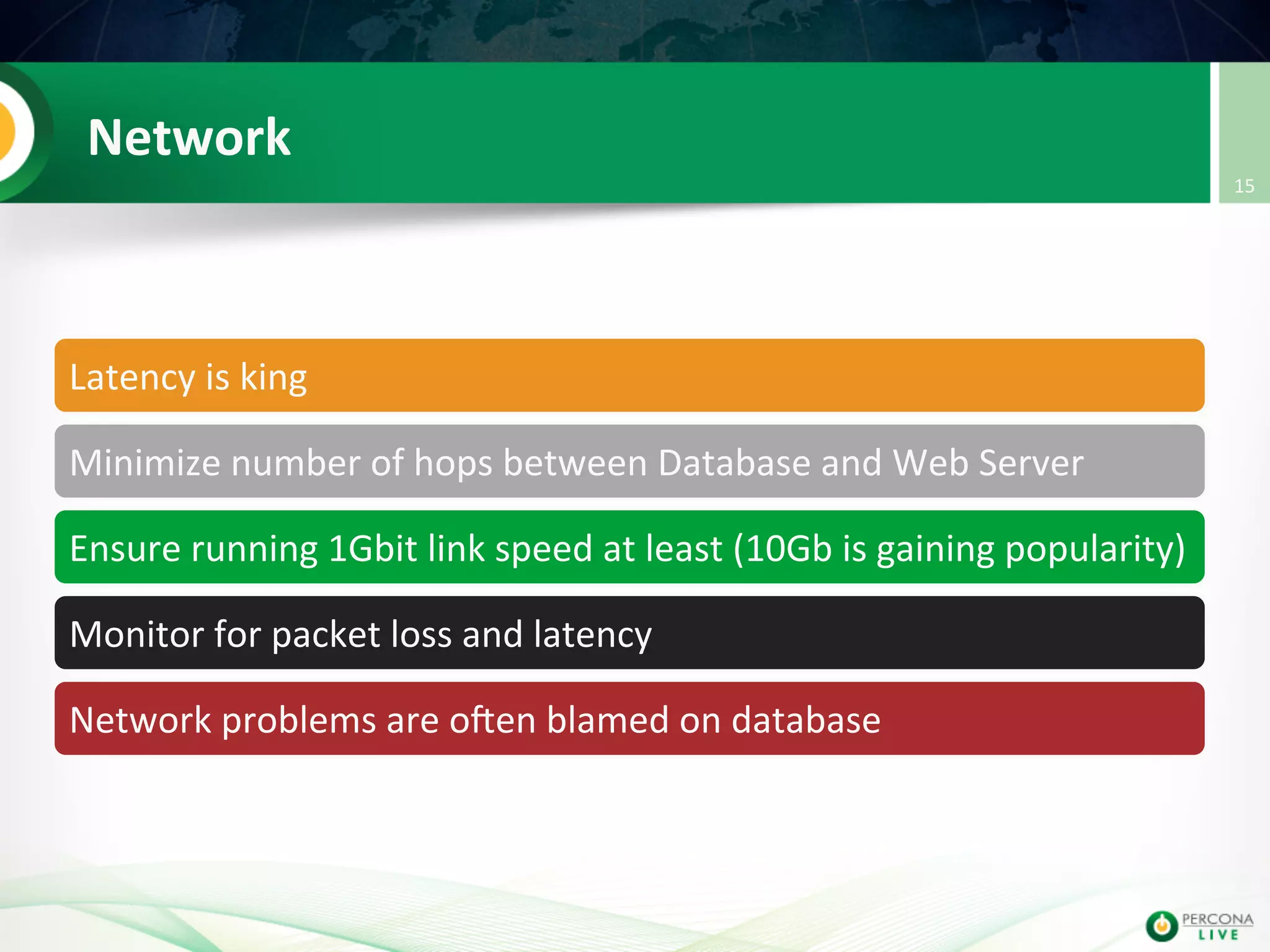 Network

15

Latency is king

Minimize number of hops between Database and Web Server

Ensure running 1Gbit link speed at least (10Gb is gaining popularity)

Monitor for packet loss and latency

Network problems are often blamed on database

PERCONA LIVE